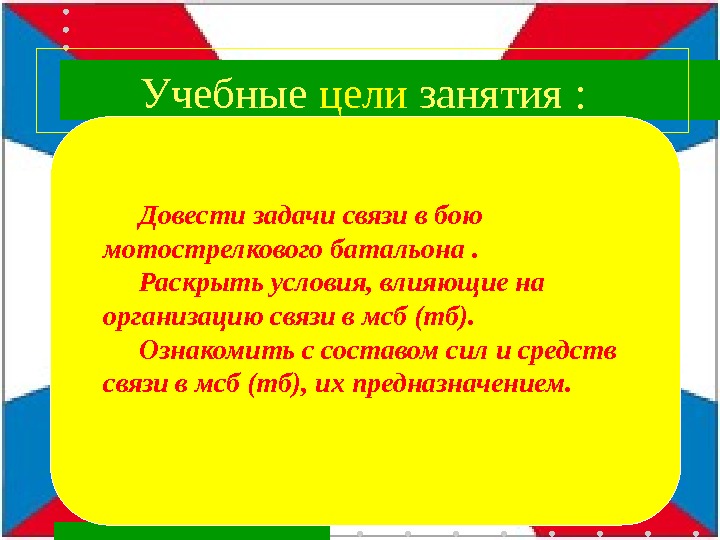 Учебные цели занятия :

Довести задачи связи в бою мотострелкового батальона .

Раскрыть условия, влияющие на организацию связи в мсб (тб).

Ознакомить с составом сил и средств связи в мсб (тб), их предназначением.